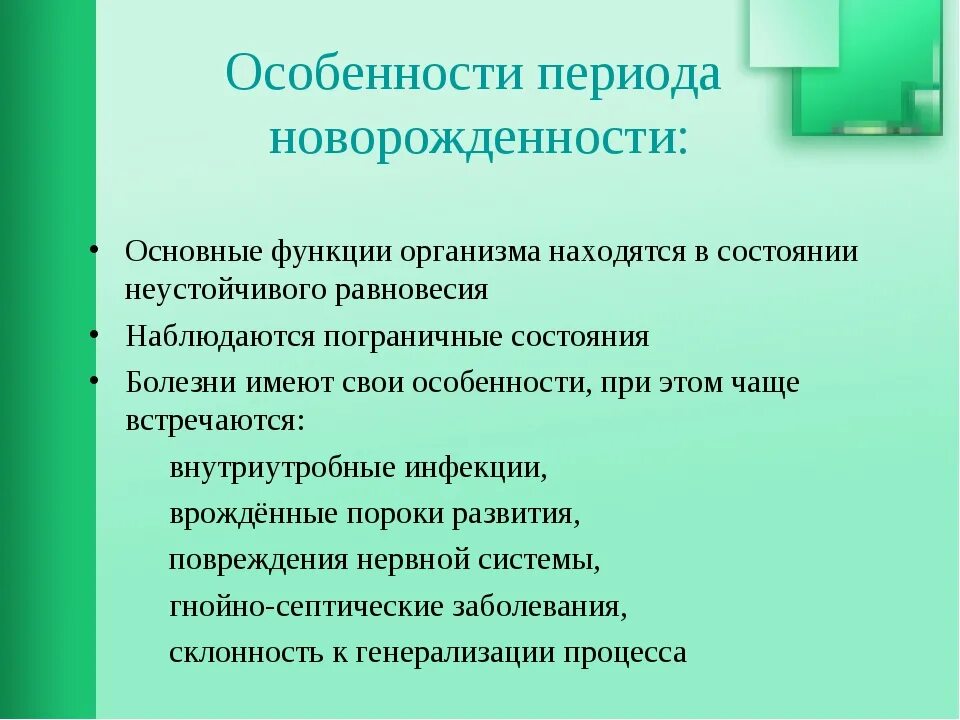 Особенности периода новорожденности:

• Основные функции организма находятся в состоянии неустойчивого равновесия
• Наблюдаются пограничные состояния
• Болезни имеют свои особенности, при этом чаще встречаются:

внутриутробные инфекции,
врождённые пороки развития,
повреждения нервной системы,
гнойно-септические заболевания,
склонность к генерализации процесса